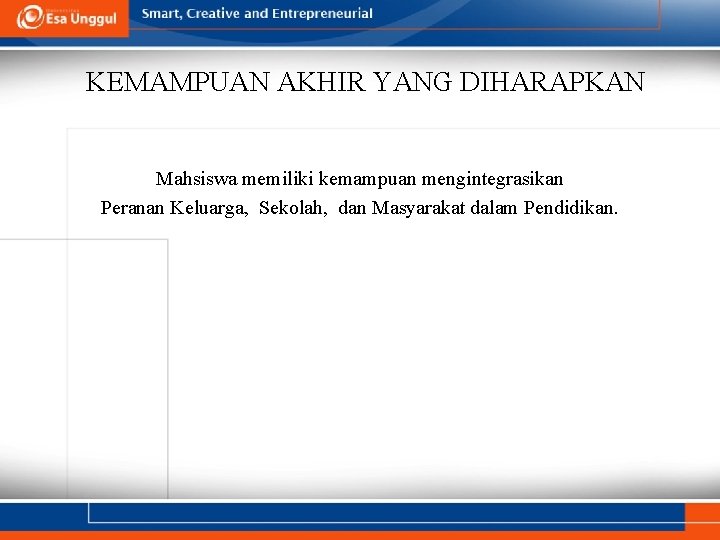 Esa Unggul

Smart, Creative and Entrepreneurial

KEMAMPUAN AKHIR YANG DIHARAPKAN

Mahsiswa memiliki kemampuan mengintegrasikan Peranan Keluarga, Sekolah, dan Masyarakat dalam Pendidikan.